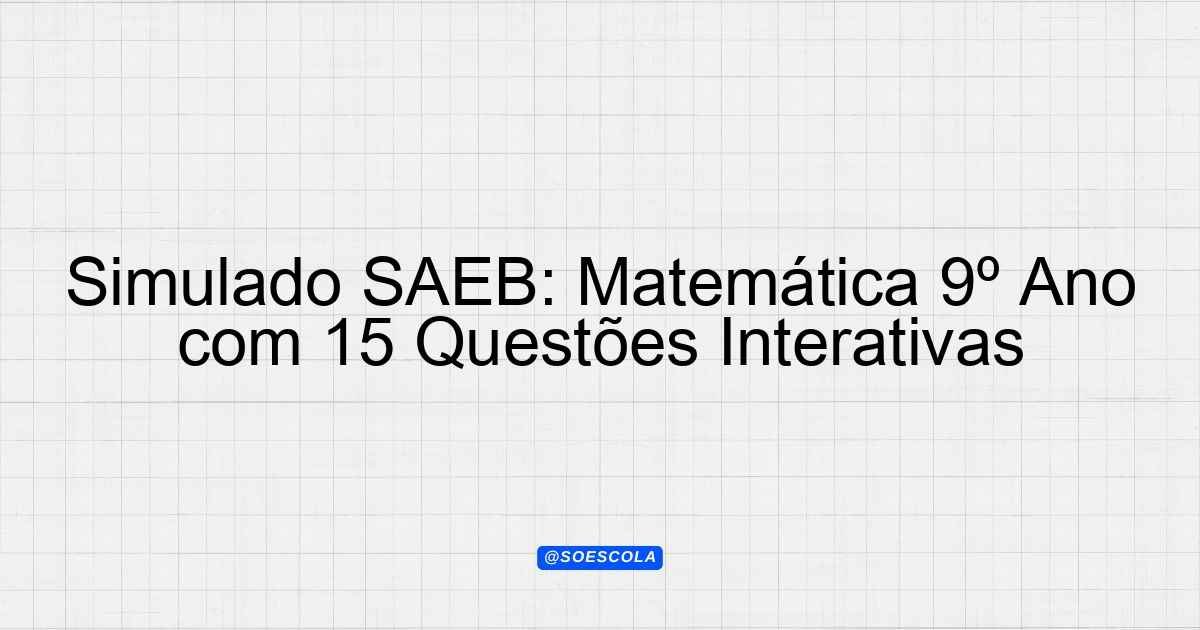 Simulado SAEB: Matemática 9º Ano com 15 Questões Interativas

@SOESCOLA